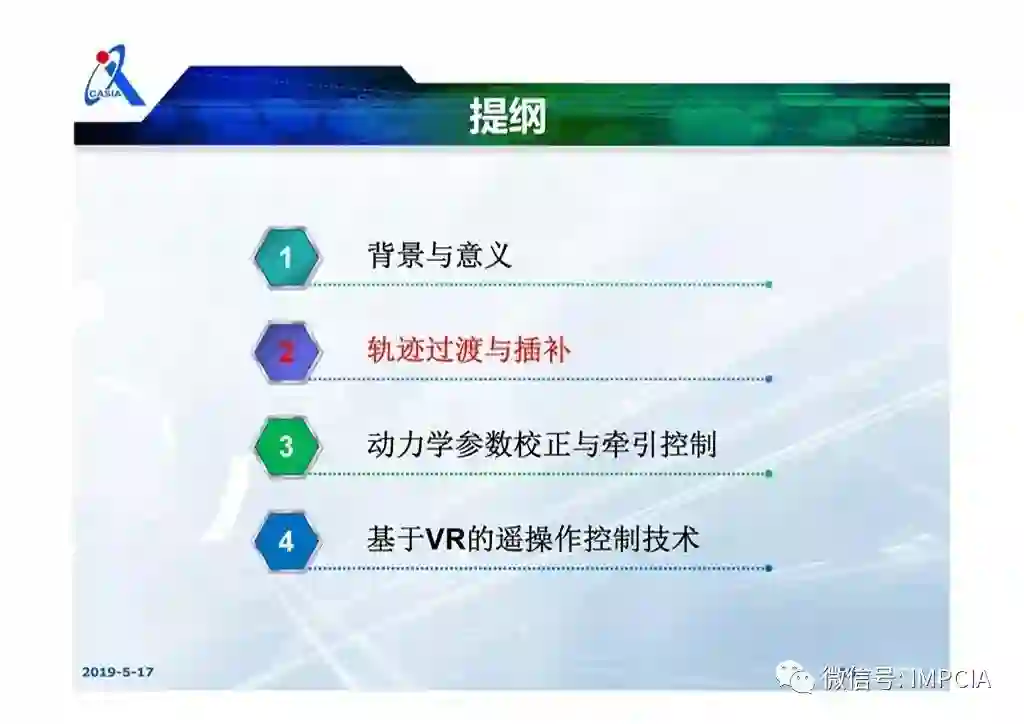 CASIA

提纲

1 背景与意义

2 轨迹过渡与插补

3 动力学参数校正与牵引控制

4 基于VR的遥操作控制技术

2019-5-17

微信号: IMPCIA